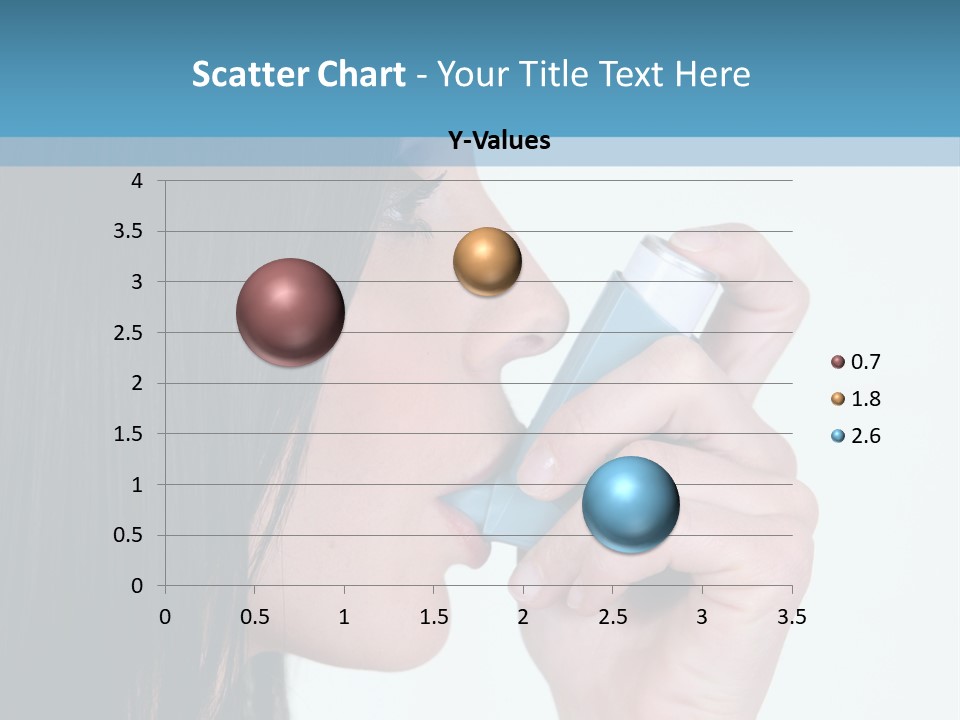 Scatter Chart - Your Title Text Here

Y-Values

4
3.5
3
2.5
2
1.5
1
0.5
0

0 0.5 1 1.5 2 2.5 3 3.5

0.7
1.8
2.6